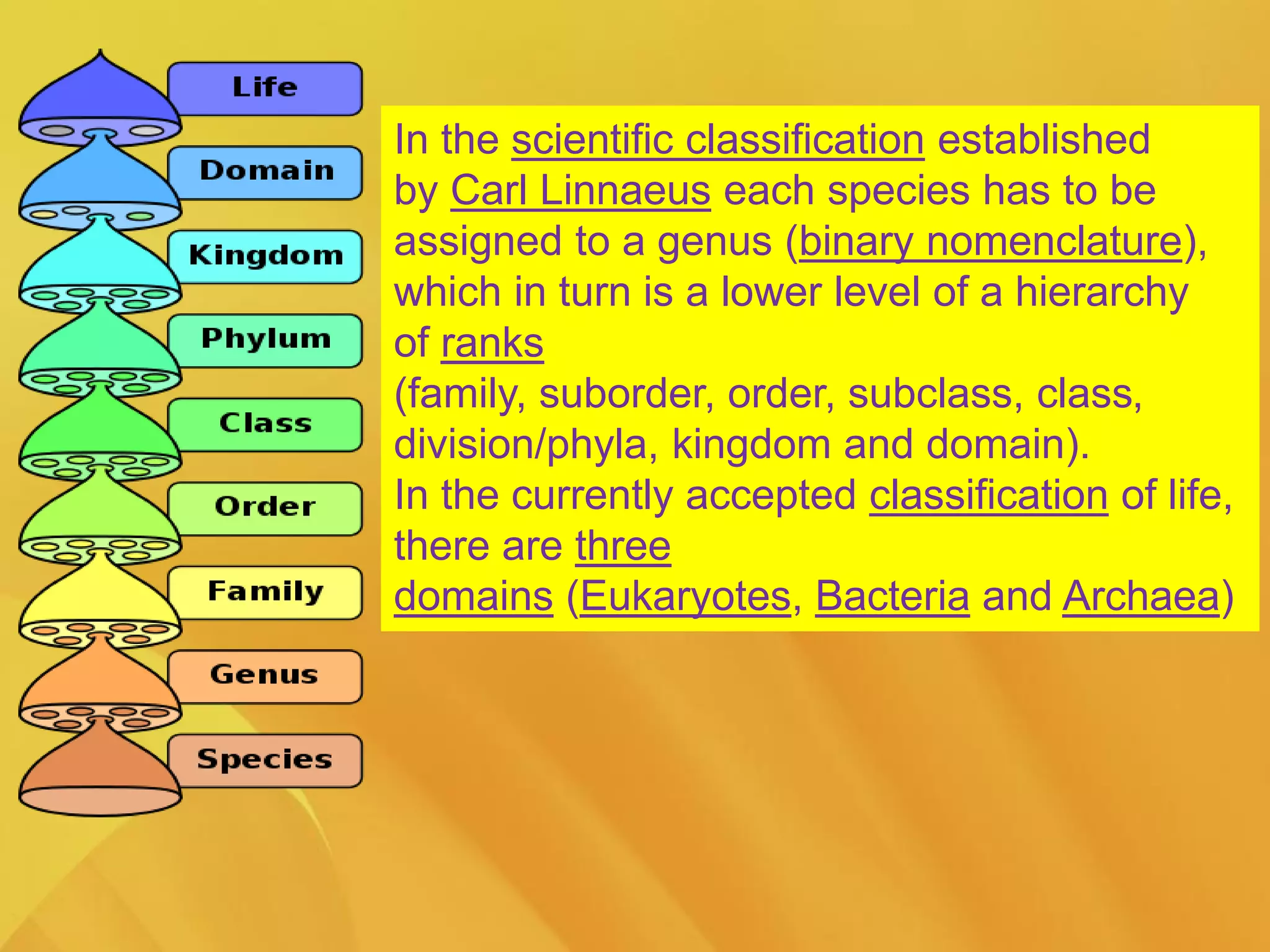 Life
Domain
Kingdom
Phylum
Class
Order
Family
Genus
Species

In the scientific classification established by Carl Linnaeus each species has to be assigned to a genus (binary nomenclature), which in turn is a lower level of a hierarchy of ranks
(family, suborder, order, subclass, class, division/phyla, kingdom and domain).
In the currently accepted classification of life, there are three
domains (Eukaryotes, Bacteria and Archaea)